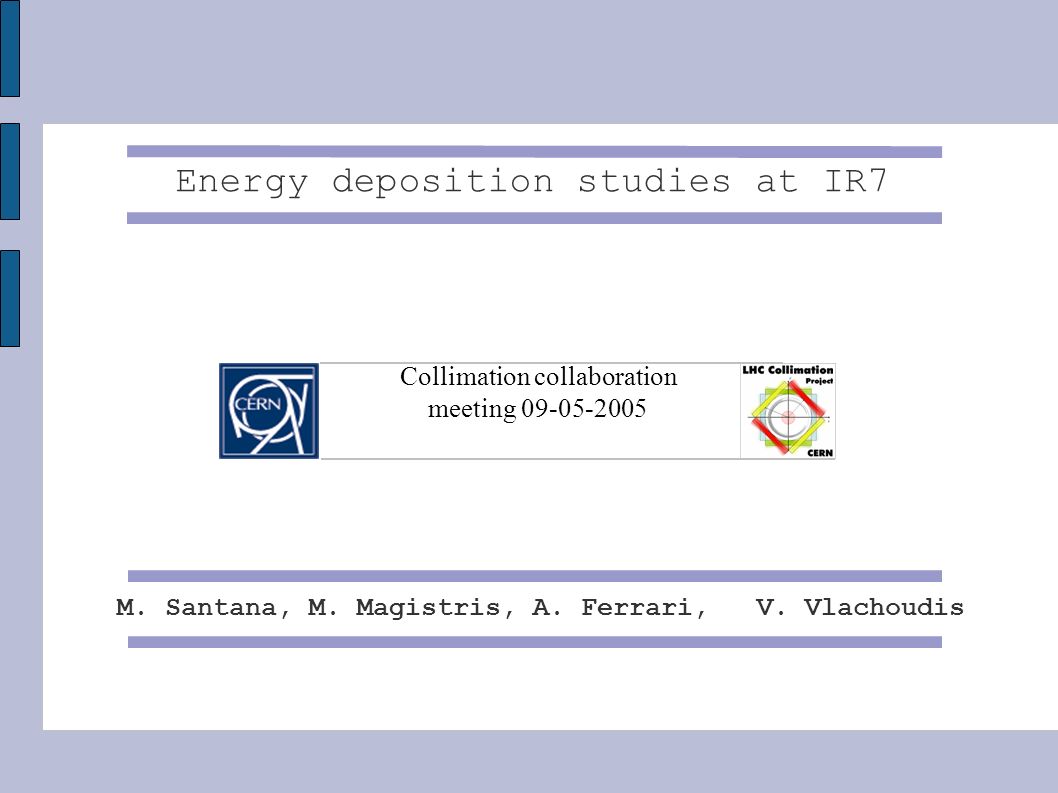 Energy deposition studies at IR7

CERN

Collimation collaboration meeting 09-05-2005

LHC Collimation Project CERN

M. Santana, M. Magistris, A. Ferrari, V. Vlachoudis